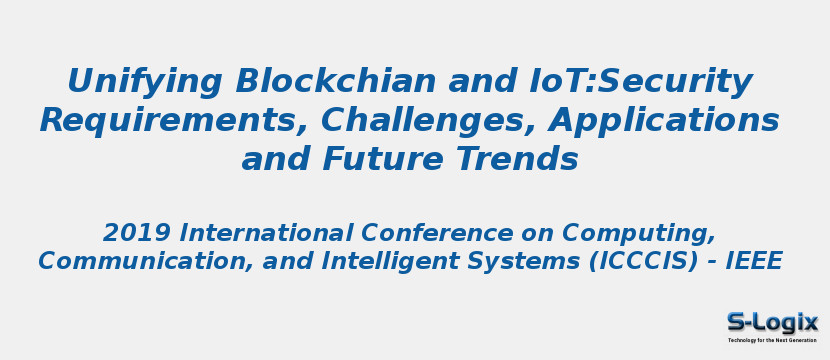 Unifying Blockchian and IoT:Security Requirements, Challenges, Applications and Future Trends

2019 International Conference on Computing, Communication, and Intelligent Systems (ICCCIS) - IEEE

S-Logix
Technology for the Next Generation